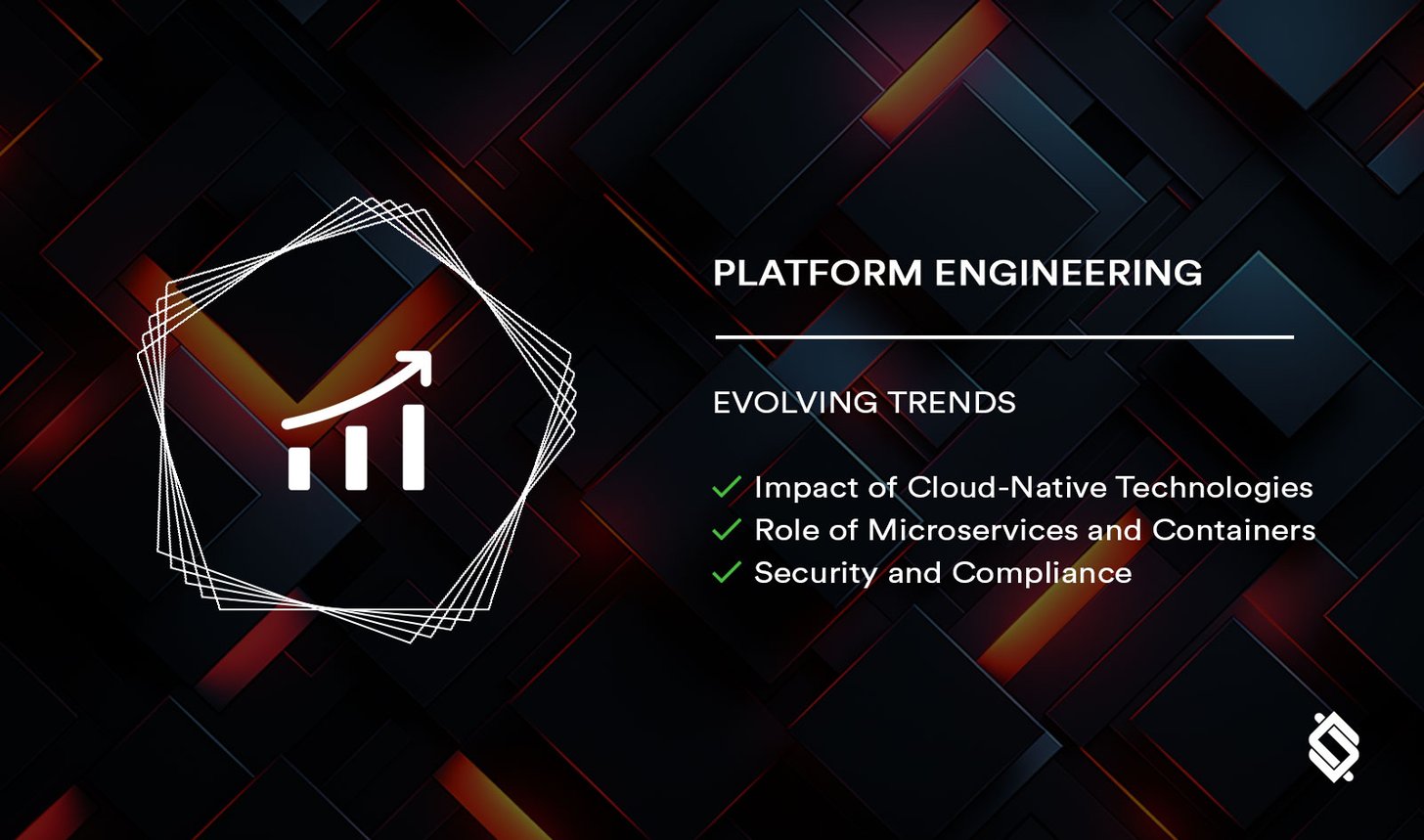 PLATFORM ENGINEERING

EVOLVING TRENDS

✓ Impact of Cloud-Native Technologies
✓ Role of Microservices and Containers
✓ Security and Compliance